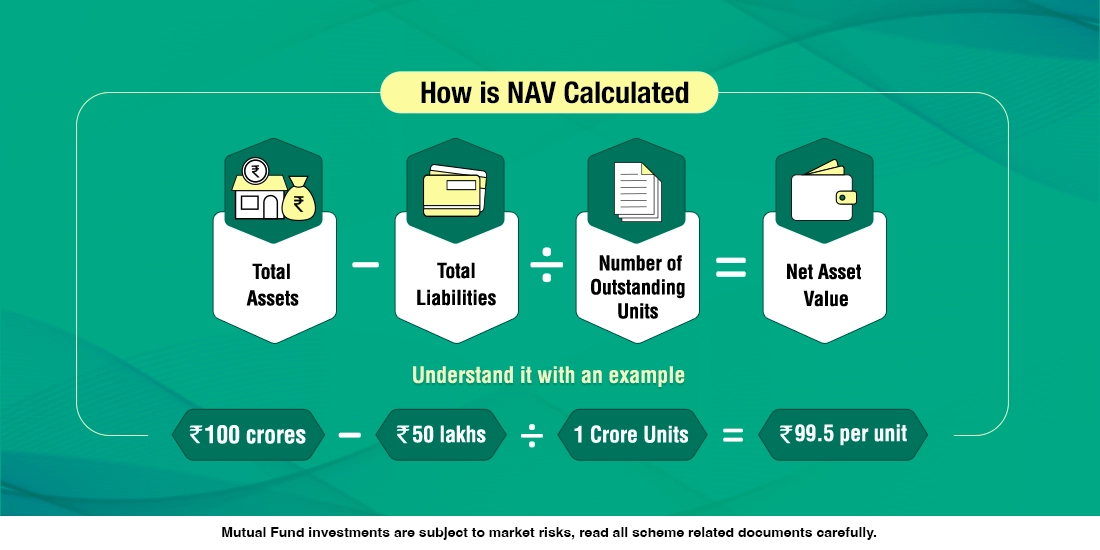 How is NAV Calculated

₹ ₹

Total Assets − Total Liabilities ÷ Number of Outstanding Units = Net Asset Value

Understand it with an example

₹100 crores − ₹50 lakhs ÷ 1 Crore Units = ₹99.5 per unit

Mutual Fund investments are subject to market risks, read all scheme related documents carefully.